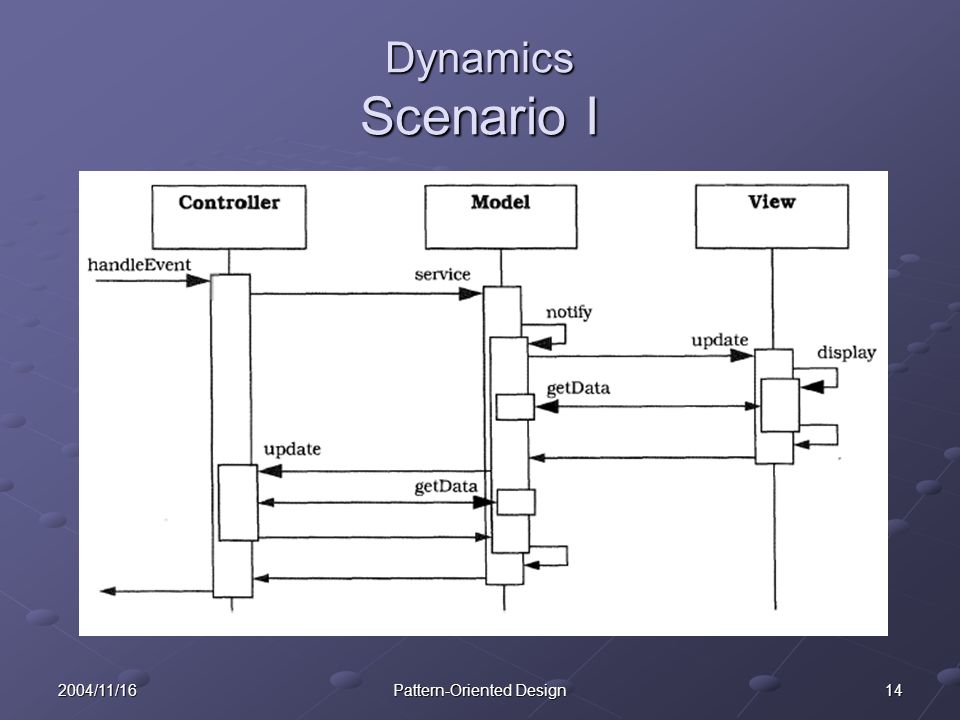 Dynamics
Scenario I

Controller
Model
View
handleEvent
service
notify
update
display
getData
update
getData

2004/11/16
Pattern-Oriented Design
14